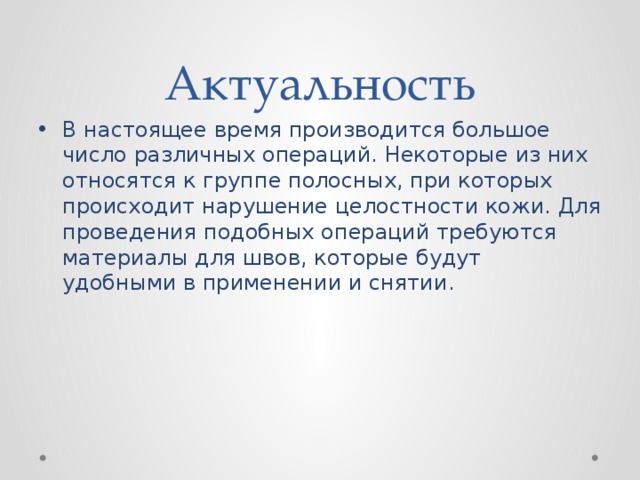 Актуальность

• В настоящее время производится большое число различных операций. Некоторые из них относятся к группе полосных, при которых происходит нарушение целостности кожи. Для проведения подобных операций требуются материалы для швов, которые будут удобными в применении и снятии.